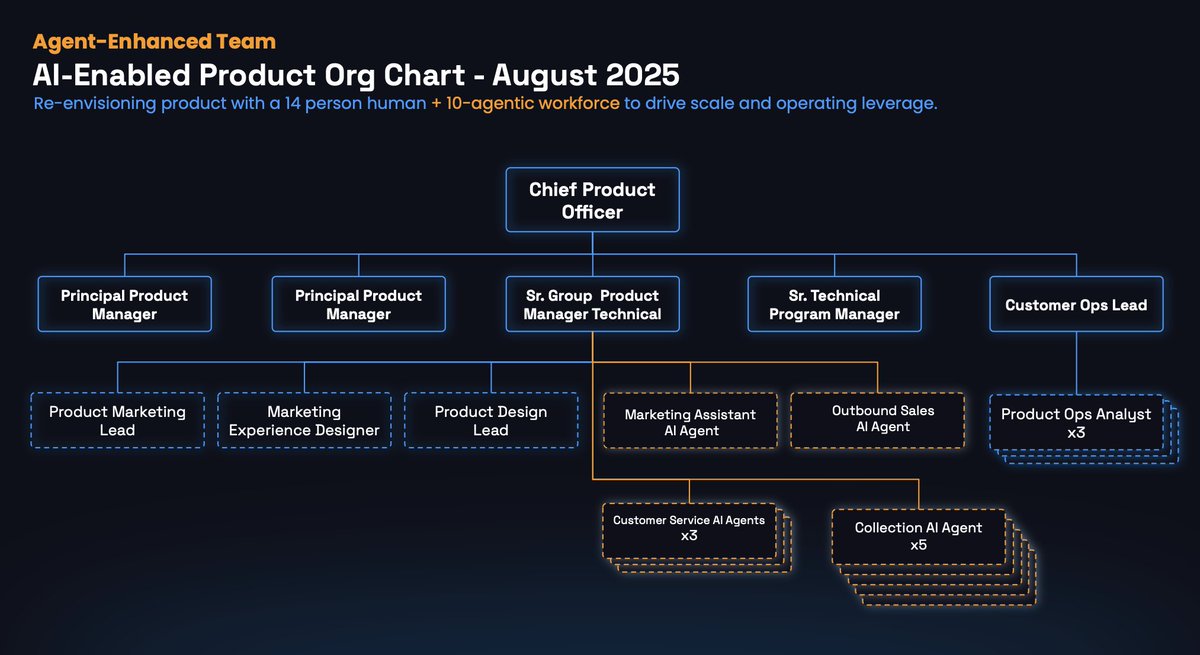 Agent-Enhanced Team

AI-Enabled Product Org Chart - August 2025

Re-envisioning product with a 14 person human + 10-agentic workforce to drive scale and operating leverage.

Chief Product Officer

Principal Product Manager

Principal Product Manager

Sr. Group Product Manager Technical

Sr. Technical Program Manager

Customer Ops Lead

Product Marketing Lead

Marketing Experience Designer

Product Design Lead

Marketing Assistant AI Agent

Outbound Sales AI Agent

Product Ops Analyst x3

Customer Service AI Agents x3

Collection AI Agent x5